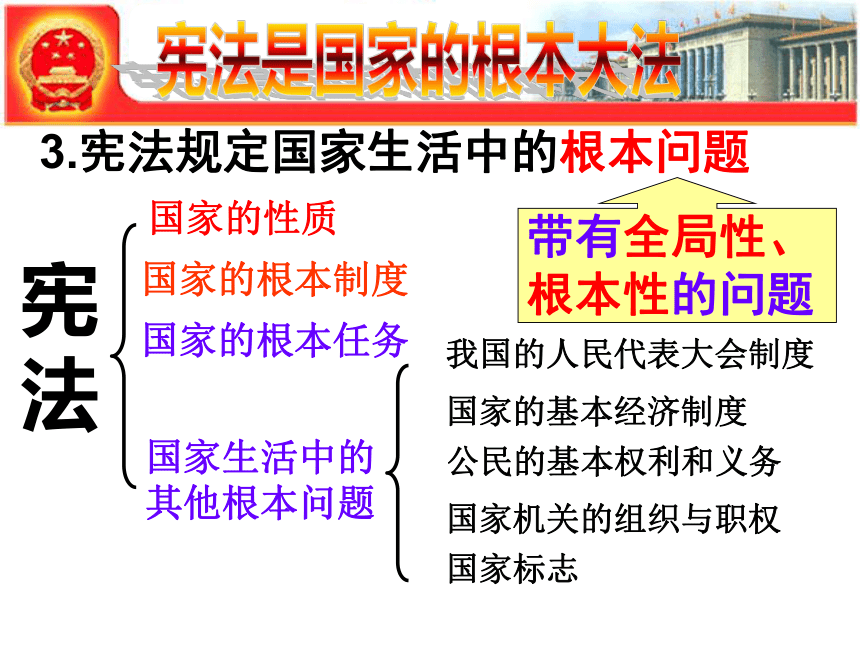 宪法是国家的根本大法

3.宪法规定国家生活中的根本问题

带有全局性、根本性的问题

宪法

国家的性质

国家的根本制度

国家的根本任务

国家生活中的其他根本问题

我国的人民代表大会制度

国家的基本经济制度

公民的基本权利和义务

国家机关的组织与职权

国家标志